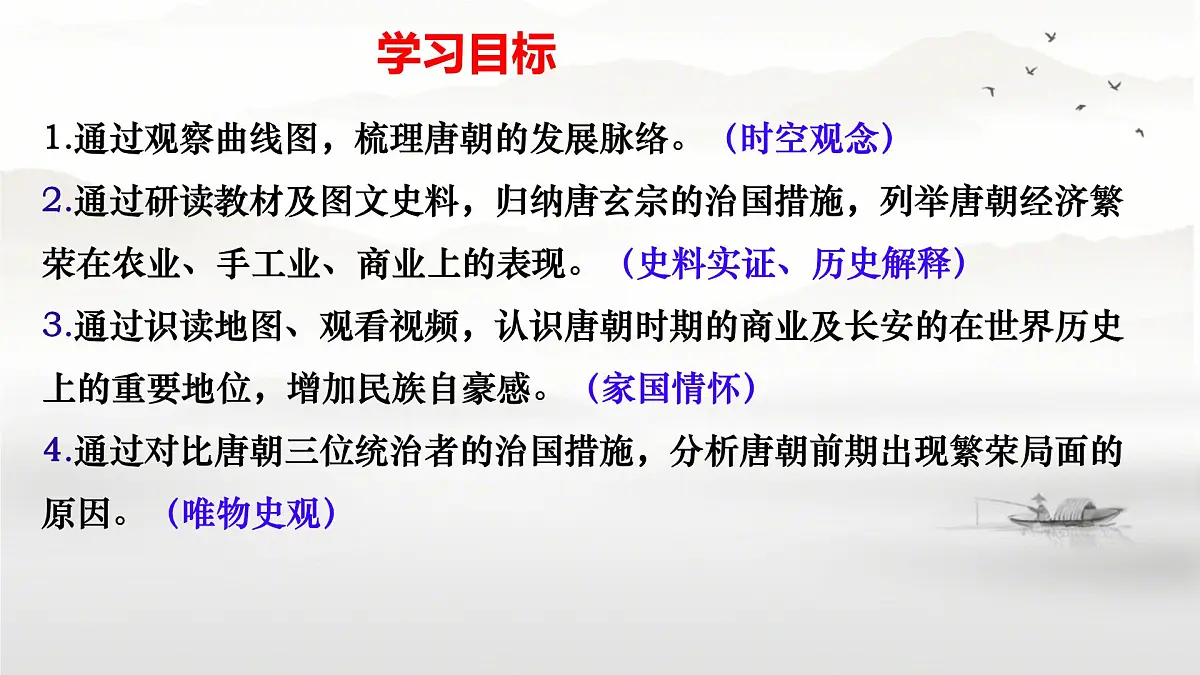 学习目标

1.通过观察曲线图，梳理唐朝的发展脉络。（时空观念）

2.通过研读教材及图文史料，归纳唐玄宗的治国措施，列举唐朝经济繁荣在农业、手工业、商业上的表现。（史料实证、历史解释）

3.通过识读地图、观看视频，认识唐朝时期的商业及长安的在世界历史上的重要地位，增加民族自豪感。（家国情怀）

4.通过对比唐朝三位统治者的治国措施，分析唐朝前期出现繁荣局面的原因。（唯物史观）